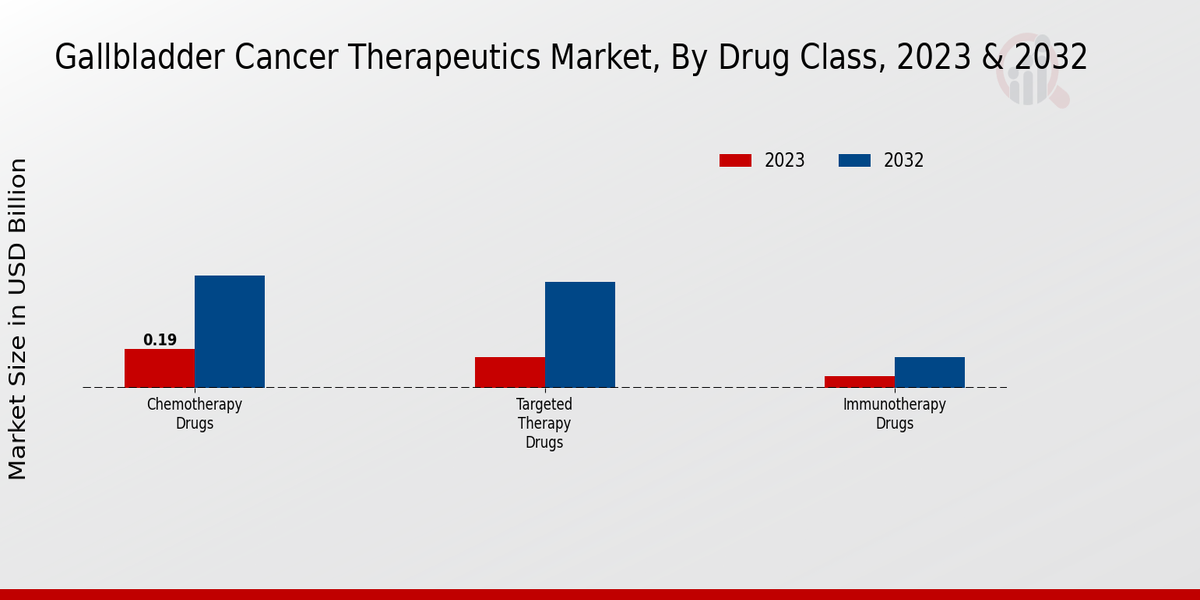 Gallbladder Cancer Therapeutics Market, By Drug Class, 2023 & 2032

2023
2032

Market Size in USD Billion

0.19

Chemotherapy Drugs

Targeted Therapy Drugs

Immunotherapy Drugs